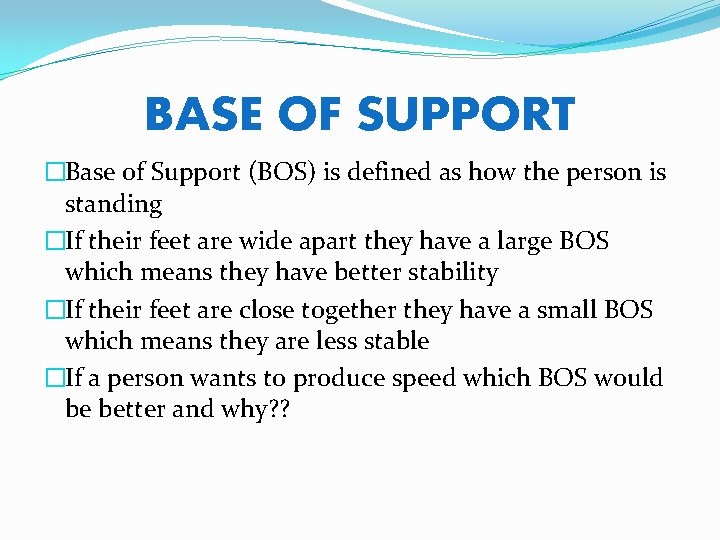 BASE OF SUPPORT

□Base of Support (BOS) is defined as how the person is standing

□If their feet are wide apart they have a large BOS which means they have better stability

□If their feet are close together they have a small BOS which means they are less stable

□If a person wants to produce speed which BOS would be better and why??